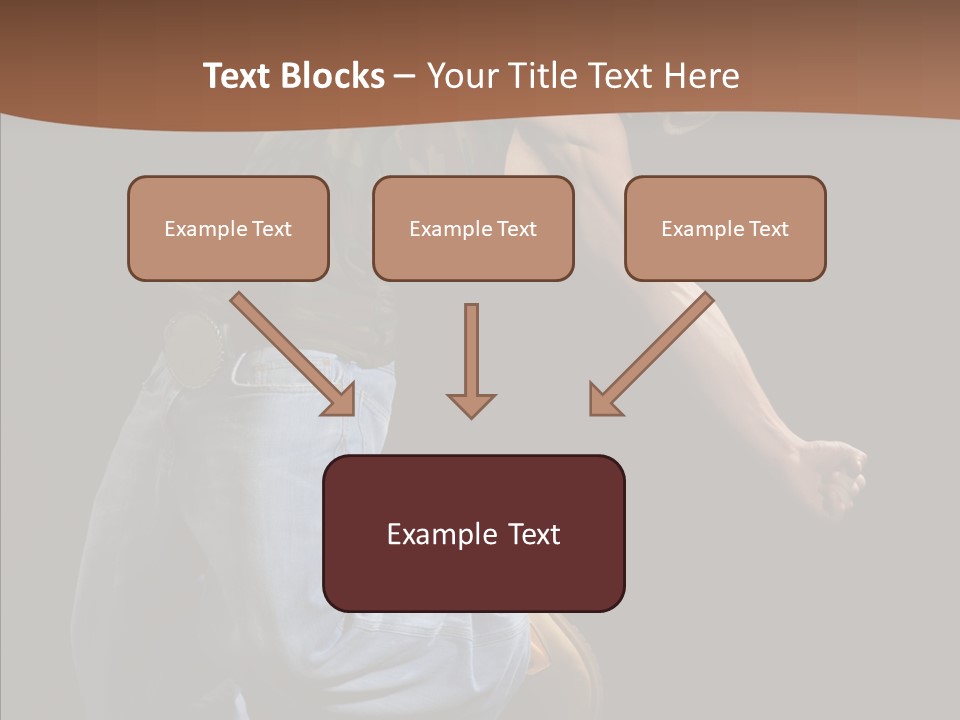 Text Blocks – Your Title Text Here

Example Text

Example Text

Example Text

Example Text